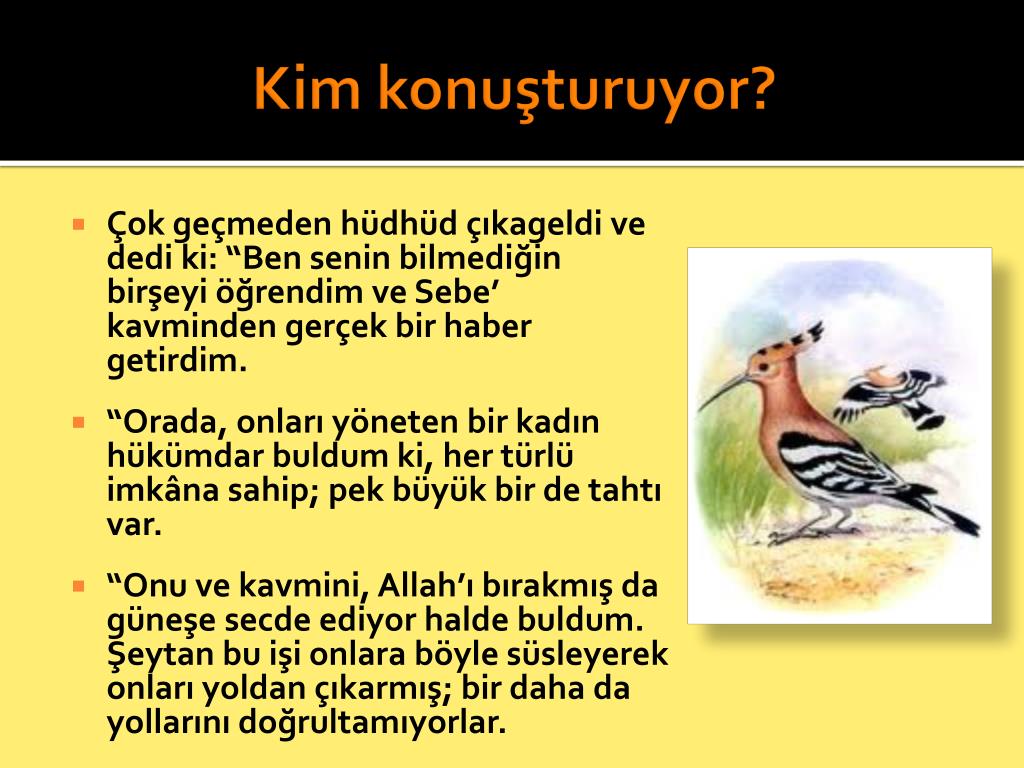 Kim konuşturuyor?

Çok geçmeden hüdhüd çıkageldi ve dedi ki: “Ben senin bilmediğin birşeyi öğrendim ve Sebe’ kavminden gerçek bir haber getirdim.

“Orada, onları yöneten bir kadın hükümdar buldum ki, her türlü imkâna sahip; pek büyük bir de tahtı var.

“Onu ve kavmini, Allah’ı bırakmış da güneşe secde ediyor halde buldum. Şeytan bu işi onlara böyle süsleyerek onları yoldan çıkarmış; bir daha da yollarını doğrultamıyorlar.